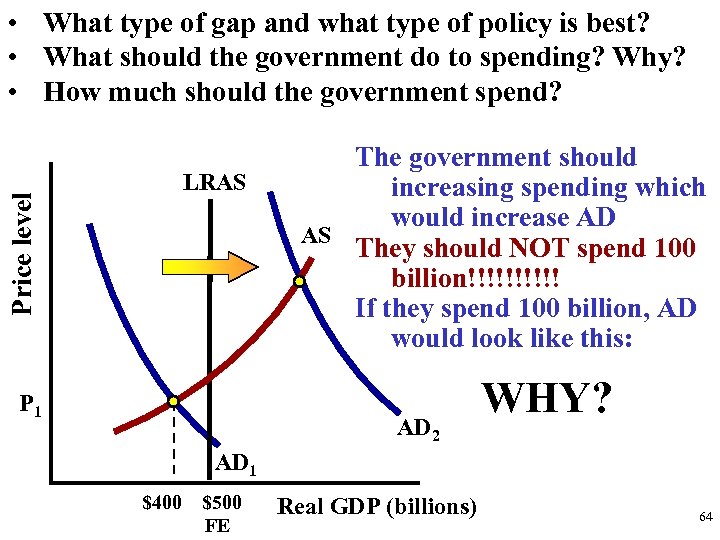 • What type of gap and what type of policy is best?
• What should the government do to spending? Why?
• How much should the government spend?

Price level

LRAS

AS

$P_1$

$AD_1$

$AD_2$

$400

$500
FE

Real GDP (billions)

The government should increasing spending which would increase AD

They should NOT spend 100 billion!!!!!!!!!!

If they spend 100 billion, AD would look like this:

WHY?

64